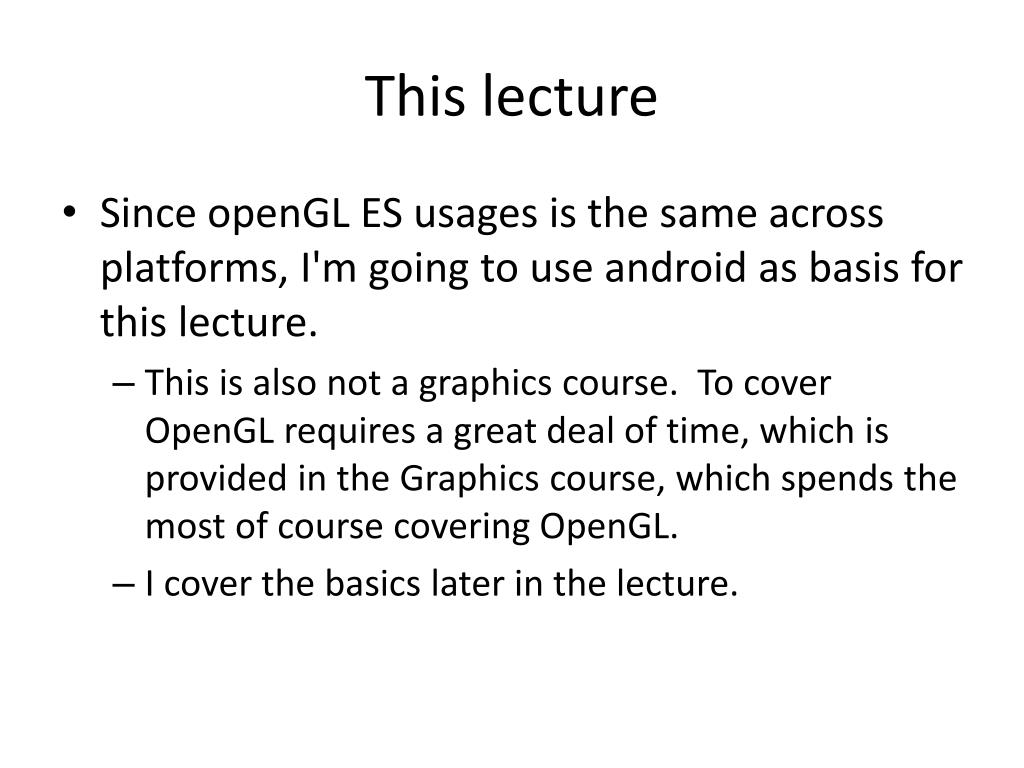 This lecture

• Since openGL ES usages is the same across platforms, I'm going to use android as basis for this lecture.

– This is also not a graphics course. To cover OpenGL requires a great deal of time, which is provided in the Graphics course, which spends the most of course covering OpenGL.

– I cover the basics later in the lecture.